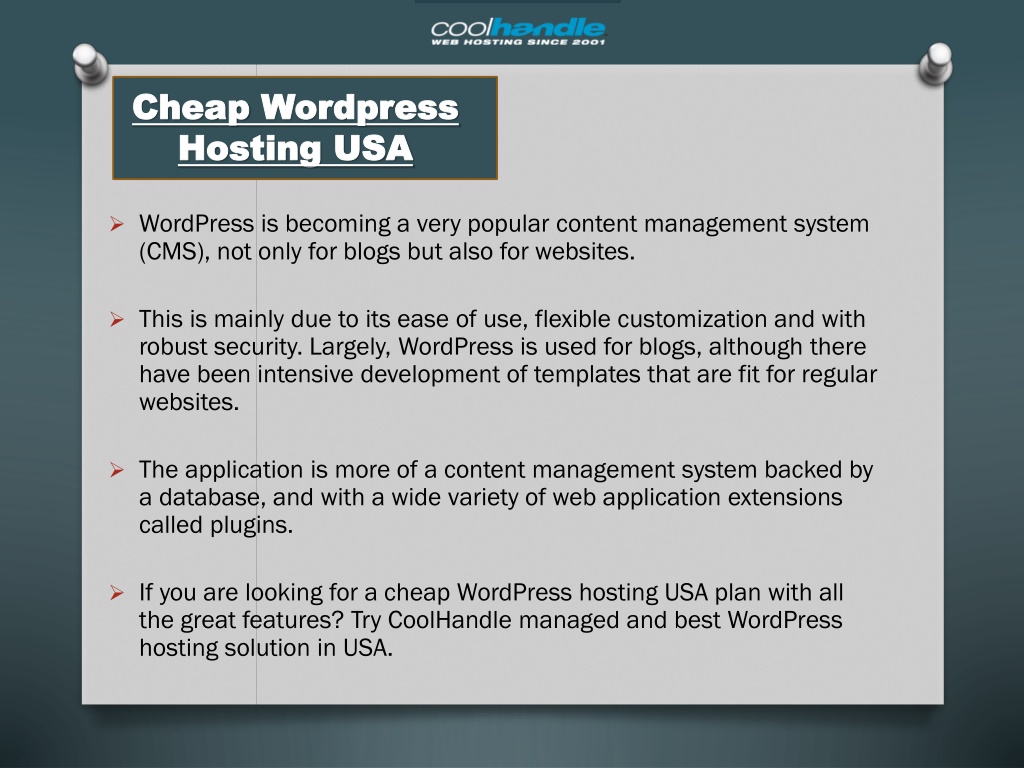 coolhandle
WEB HOSTING SINCE 2001

Cheap Wordpress Hosting USA

➢ WordPress is becoming a very popular content management system (CMS), not only for blogs but also for websites.

➢ This is mainly due to its ease of use, flexible customization and with robust security. Largely, WordPress is used for blogs, although there have been intensive development of templates that are fit for regular websites.

➢ The application is more of a content management system backed by a database, and with a wide variety of web application extensions called plugins.

➢ If you are looking for a cheap WordPress hosting USA plan with all the great features? Try CoolHandle managed and best WordPress hosting solution in USA.